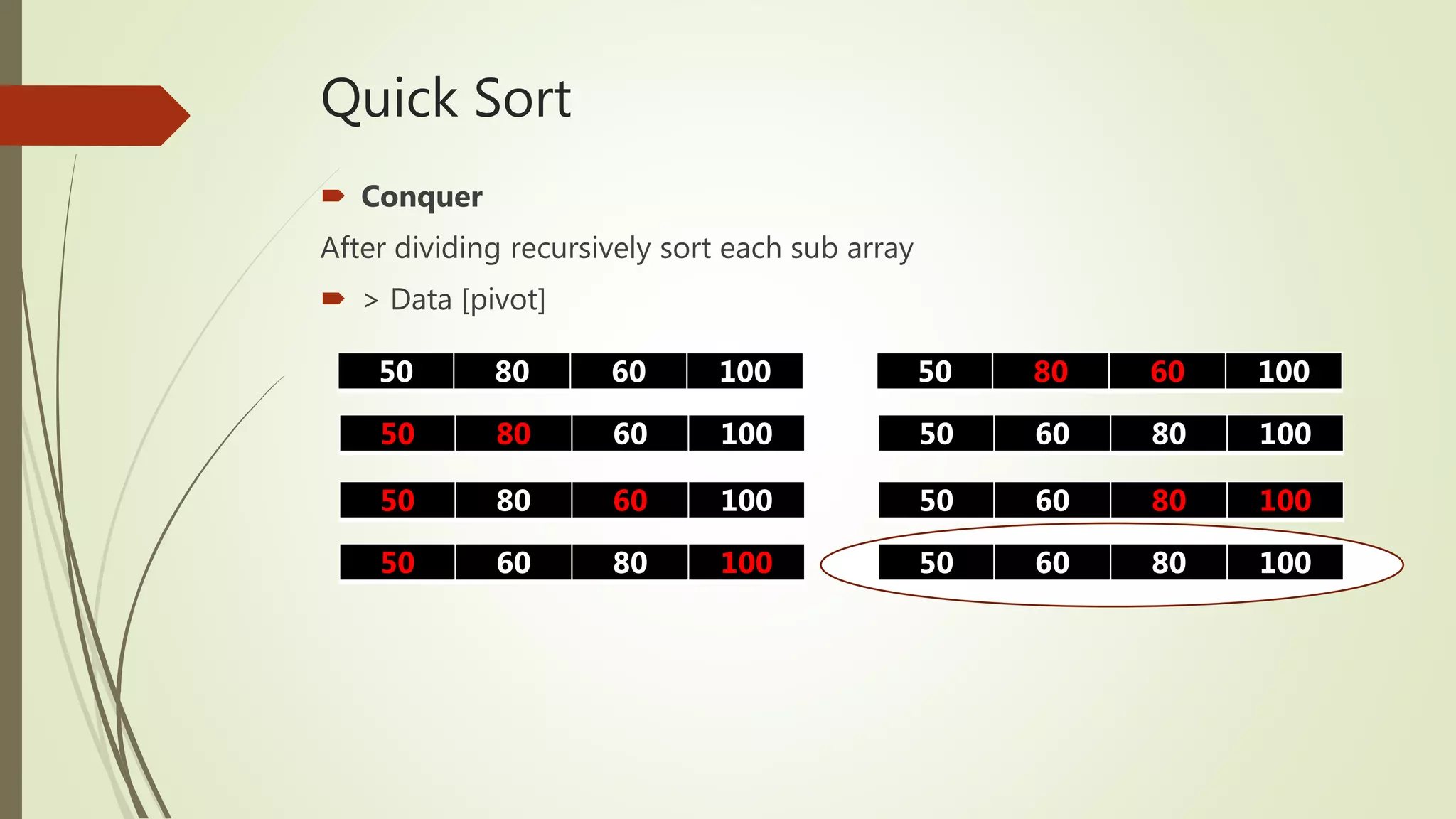 Quick Sort

Conquer

After dividing recursively sort each sub array

> Data [pivot]

| 50 | 80 | 60 | 100 |
|---|---|---|---|
| 50 | 80 | 60 | 100 |
| 50 | 80 | 60 | 100 |
| 50 | 60 | 80 | 100 |

| 50 | 80 | 60 | 100 |
|---|---|---|---|
| 50 | 60 | 80 | 100 |
| 50 | 60 | 80 | 100 |
| 50 | 60 | 80 | 100 |